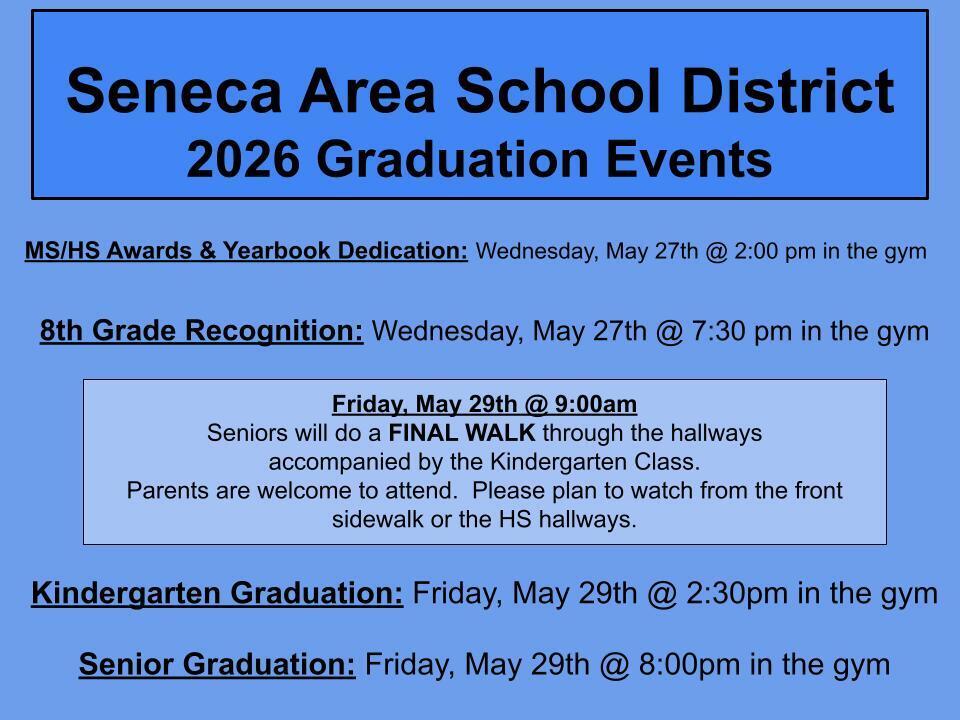 Seneca Area School District
2026 Graduation Events

MS/HS Awards & Yearbook Dedication: Wednesday, May 27th @ 2:00 pm in the gym

8th Grade Recognition: Wednesday, May 27th @ 7:30 pm in the gym

Friday, May 29th @ 9:00am
Seniors will do a FINAL WALK through the hallways accompanied by the Kindergarten Class.
Parents are welcome to attend. Please plan to watch from the front sidewalk or the HS hallways.

Kindergarten Graduation: Friday, May 29th @ 2:30pm in the gym

Senior Graduation: Friday, May 29th @ 8:00pm in the gym